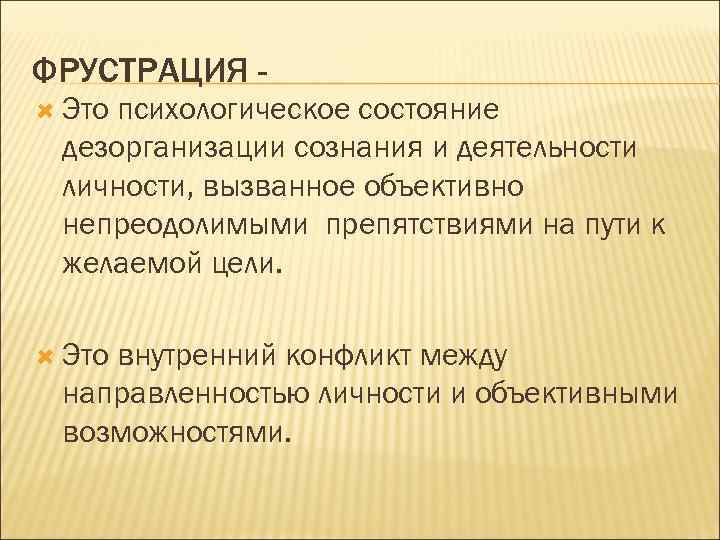 ФРУСТРАЦИЯ -

Это психологическое состояние дезорганизации сознания и деятельности личности, вызванное объективно непреодолимыми препятствиями на пути к желаемой цели.

Это внутренний конфликт между направленностью личности и объективными возможностями.